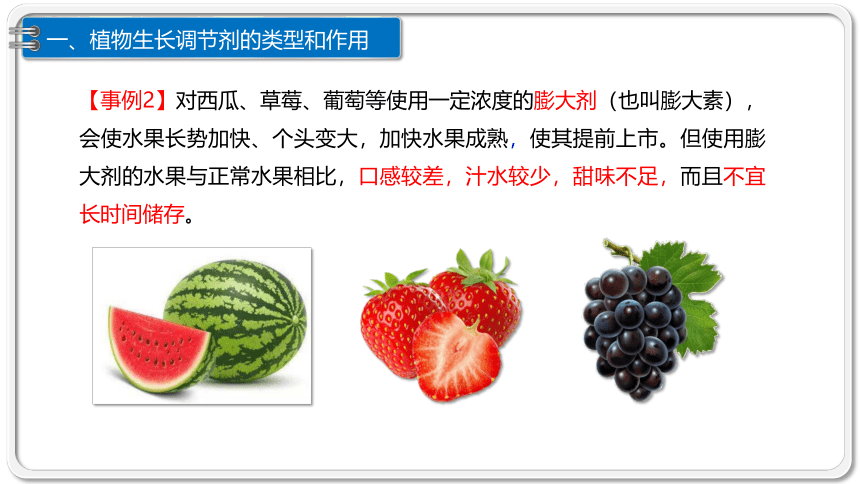 一、植物生长调节剂的类型和作用

【事例2】对西瓜、草莓、葡萄等使用一定浓度的膨大剂（也叫膨大素），会使水果长势加快、个头变大，加快水果成熟，使其提前上市。但使用膨大剂的水果与正常水果相比，口感较差，汁水较少，甜味不足，而且不宜长时间储存。